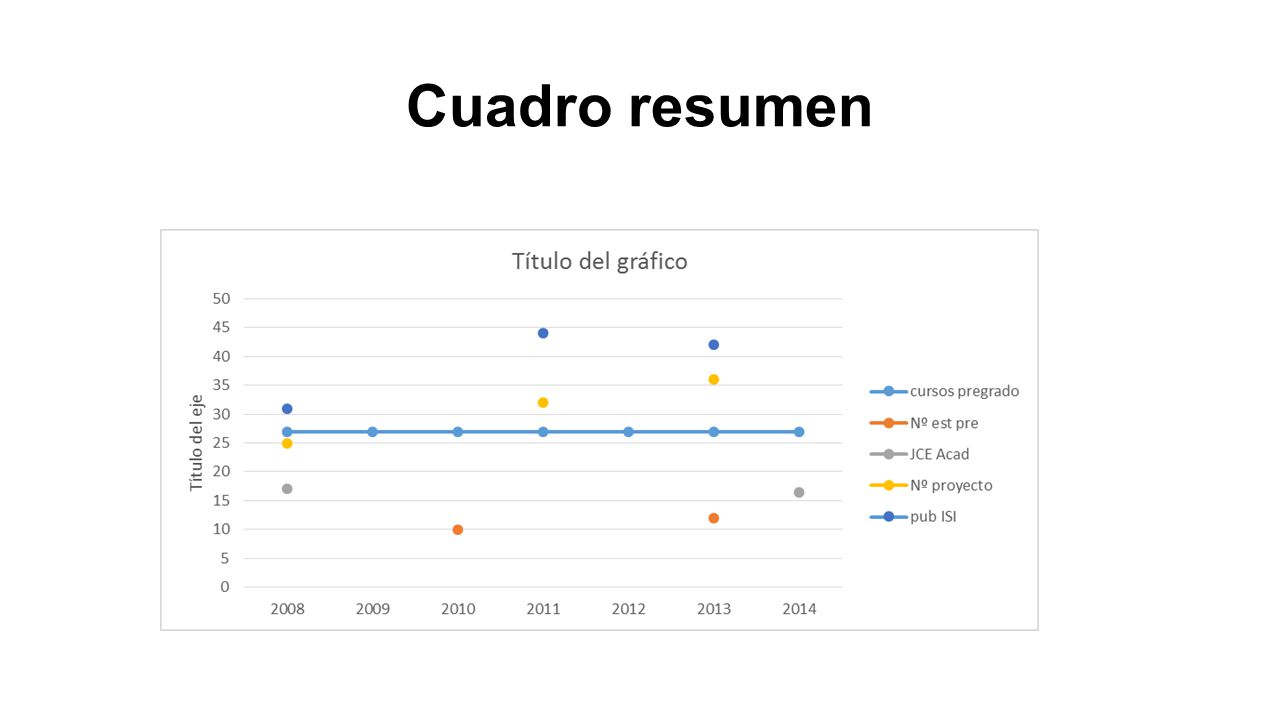 Cuadro resumen

Título del gráfico

Título del eje

50
45
40
35
30
25
20
15
10
5
0

2008 2009 2010 2011 2012 2013 2014

cursos pregrado
Nº est pre
JCE Acad
Nº proyecto
pub ISI